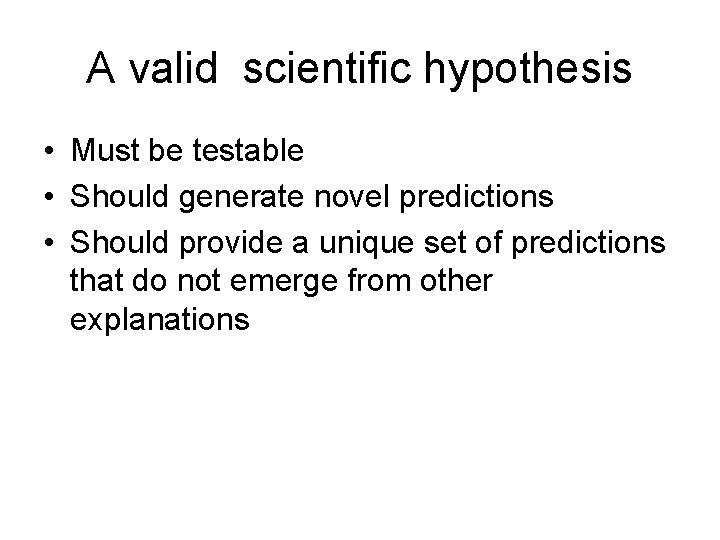 A valid scientific hypothesis

• Must be testable
• Should generate novel predictions
• Should provide a unique set of predictions that do not emerge from other explanations